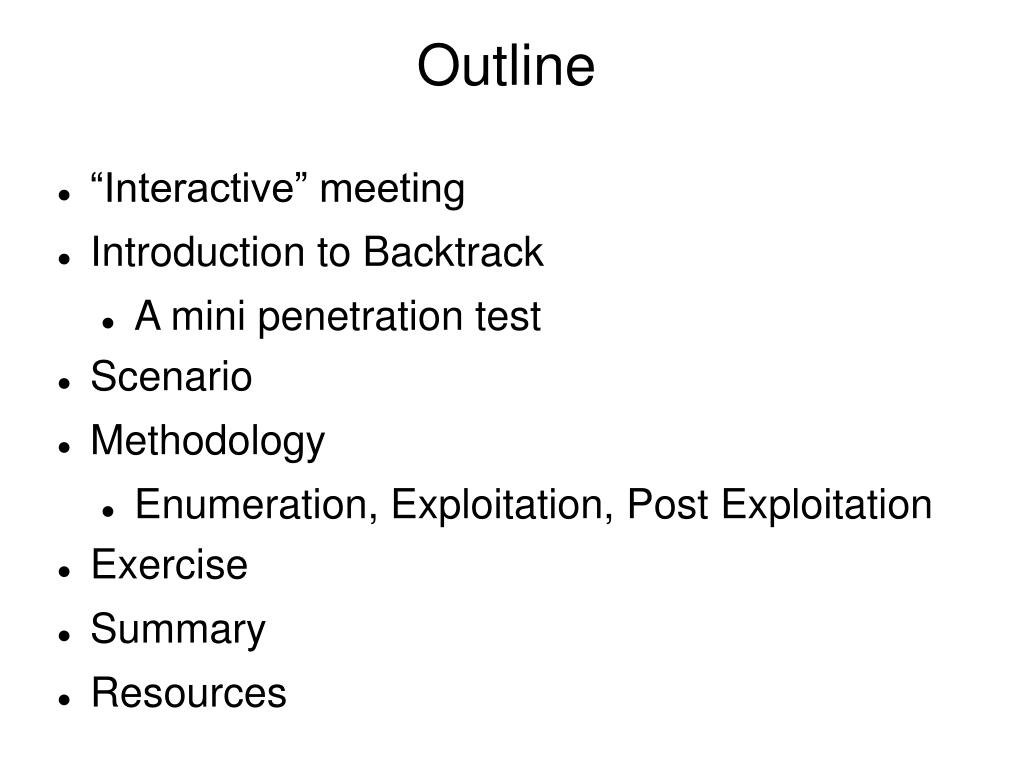 Outline

- “Interactive” meeting
- Introduction to Backtrack
  - A mini penetration test
- Scenario
- Methodology
  - Enumeration, Exploitation, Post Exploitation
- Exercise
- Summary
- Resources